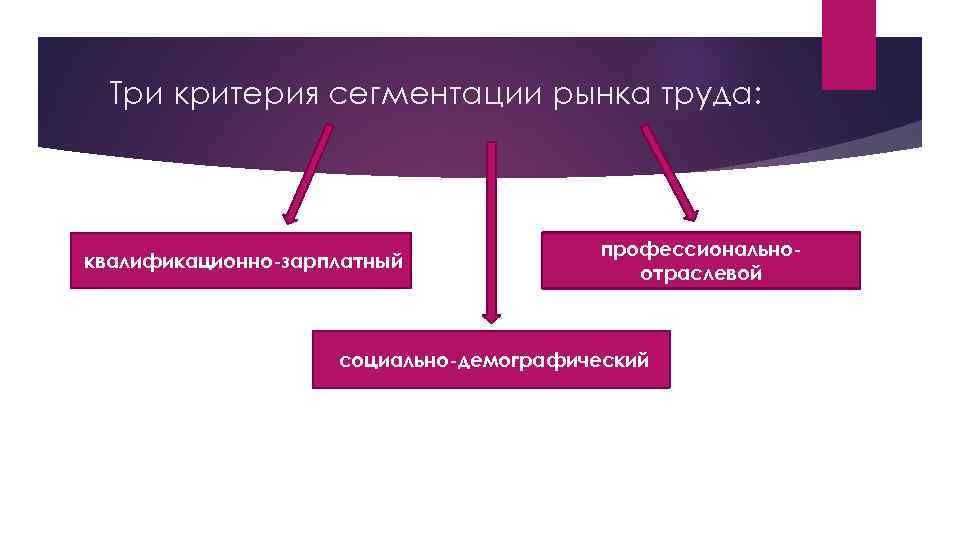 Три критерия сегментации рынка труда:

квалификационно-зарплатный

профессионально-отраслевой

социально-демографический